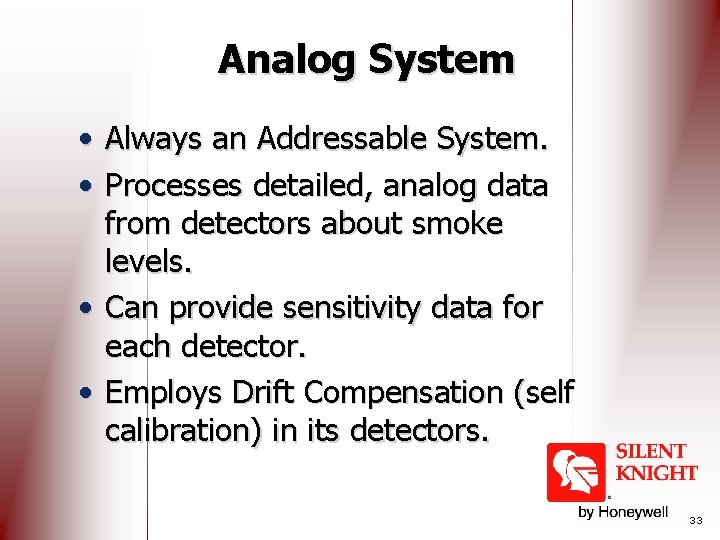 Analog System

• Always an Addressable System.

• Processes detailed, analog data from detectors about smoke levels.

• Can provide sensitivity data for each detector.

• Employs Drift Compensation (self calibration) in its detectors.

SILENT KNIGHT

by Honeywell

33